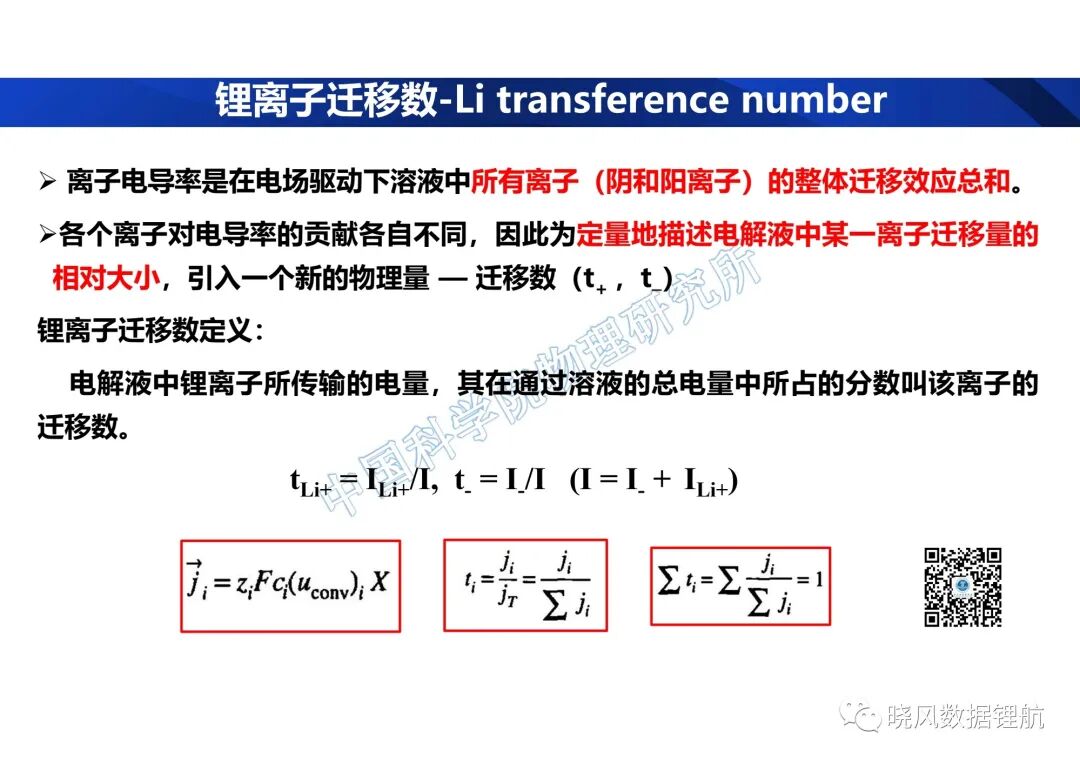 锂离子迁移数-Li transference number

➢ 离子电导率是在电场驱动下溶液中所有离子（阴和阳离子）的整体迁移效应总和。

➢各个离子对电导率的贡献各自不同，因此为定量地描述电解液中某一离子迁移量的相对大小，引入一个新的物理量 — 迁移数（$t_+$，$t_-$）

锂离子迁移数定义：

电解液中锂离子所传输的电量，其在通过溶液的总电量中所占的分数叫该离子的迁移数。

$t_{Li+} = I_{Li+}/I$, $t_- = I_-/I$ $(I = I_- + I_{Li+})$

$\vec{j}_i = z_i F c_i (u_{conv})_i X$

$t_i = \frac{j_i}{j_T} = \frac{j_i}{\sum j_i}$

$\sum t_i = \sum \frac{j_i}{\sum j_i} = 1$

中国科学院物理研究所

晓风数据锂航